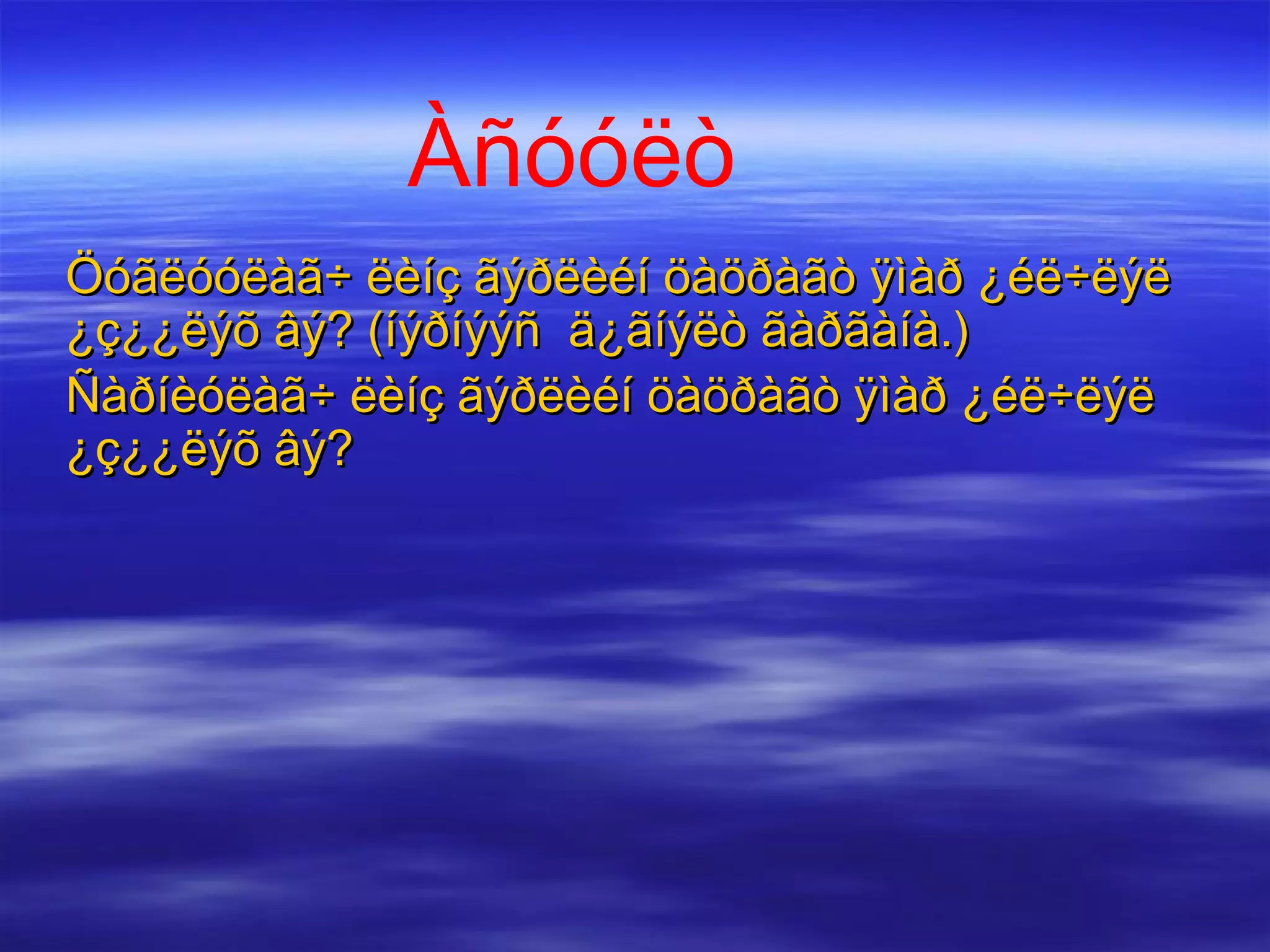 Àñóóëò

Öóãëóóëàã÷ ëèíç ãýðëèéí öàöðàãò ÿìàð ¿éë÷ëýë ¿ç¿¿ëýõ âý? (íýðíýýñ ä¿ãíýëò ãàðãàíà.)

Ñàðíèóëàã÷ ëèíç ãýðëèéí öàöðàãò ÿìàð ¿éë÷ëýë ¿ç¿¿ëýõ âý?